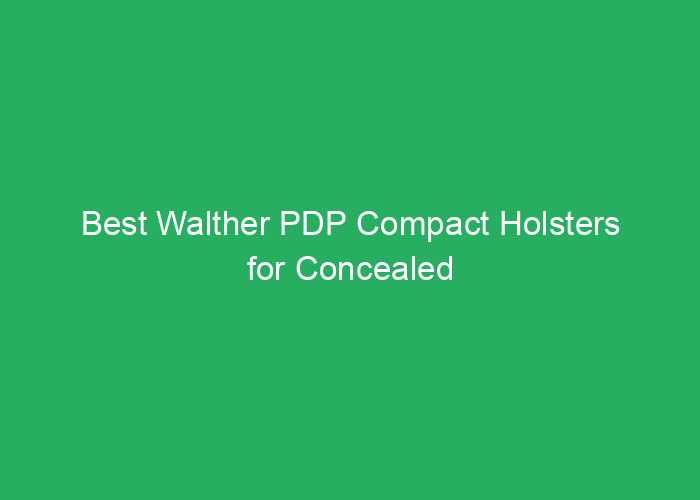 Best Walther PDP Compact Holsters for Concealed